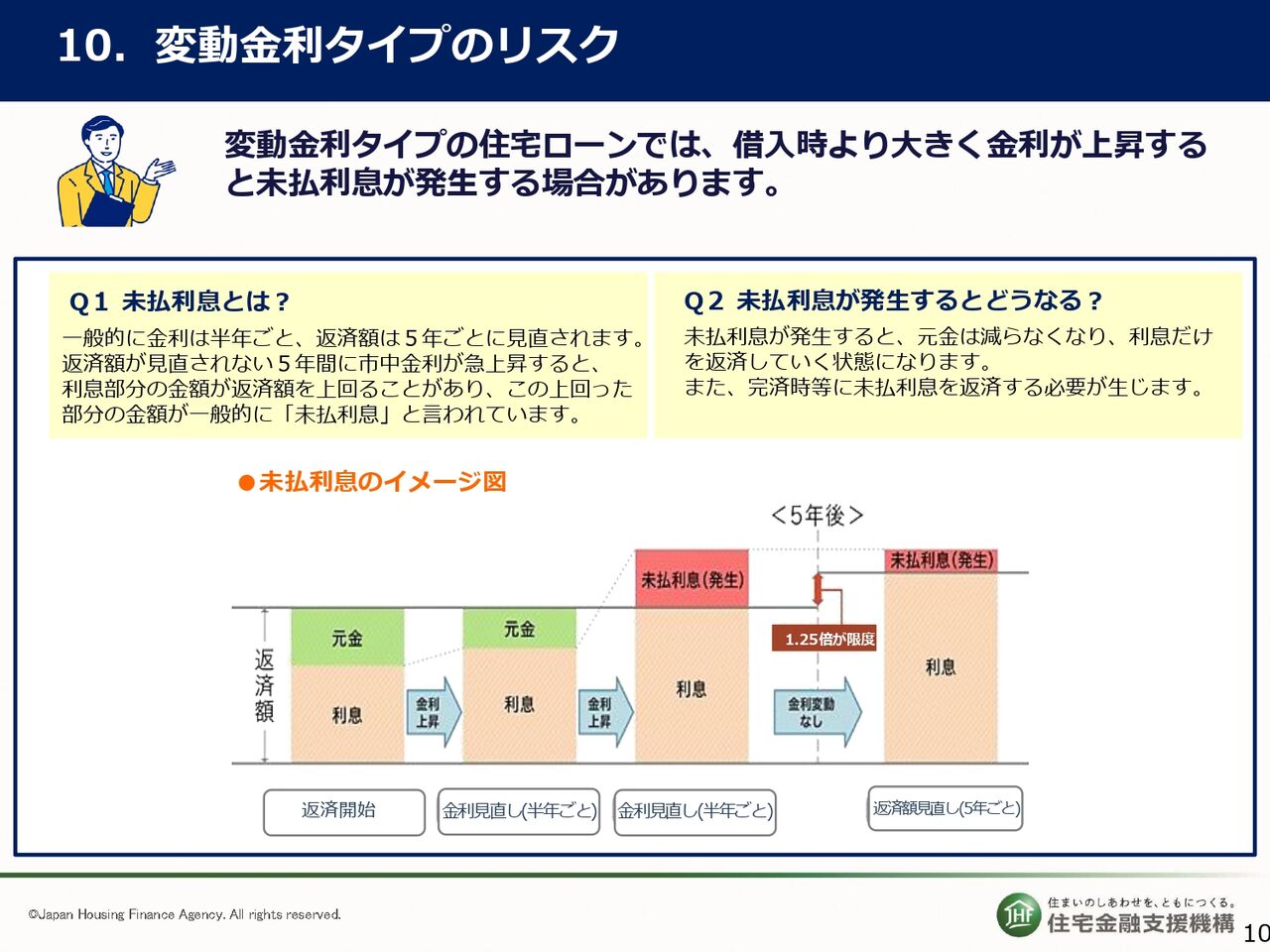 10. 変動金利タイプのリスク

変動金利タイプの住宅ローンでは、借入時より大きく金利が上昇すると未払利息が発生する場合があります。

Q1 未払利息とは？

一般的に金利は半年ごと、返済額は５年ごとに見直されます。返済額が見直されない５年間に市中金利が急上昇すると、利息部分の金額が返済額を上回ることがあり、この上回った部分の金額が一般的に「未払利息」と言われています。

Q2 未払利息が発生するとどうなる？

未払利息が発生すると、元金は減らなくなり、利息だけを返済していく状態になります。
また、完済時等に未払利息を返済する必要が生じます。

●未払利息のイメージ図

＜5年後＞

返済額

元金
利息
金利上昇
元金
利息
金利上昇
未払利息（発生）
利息
1.25倍が限度
金利変動なし
未払利息（発生）
利息

返済開始
金利見直し（半年ごと）
金利見直し（半年ごと）
返済額見直し（5年ごと）

©Japan Housing Finance Agency. All rights reserved.

JHF 住まいのしあわせを、ともにつくる。
住宅金融支援機構

10